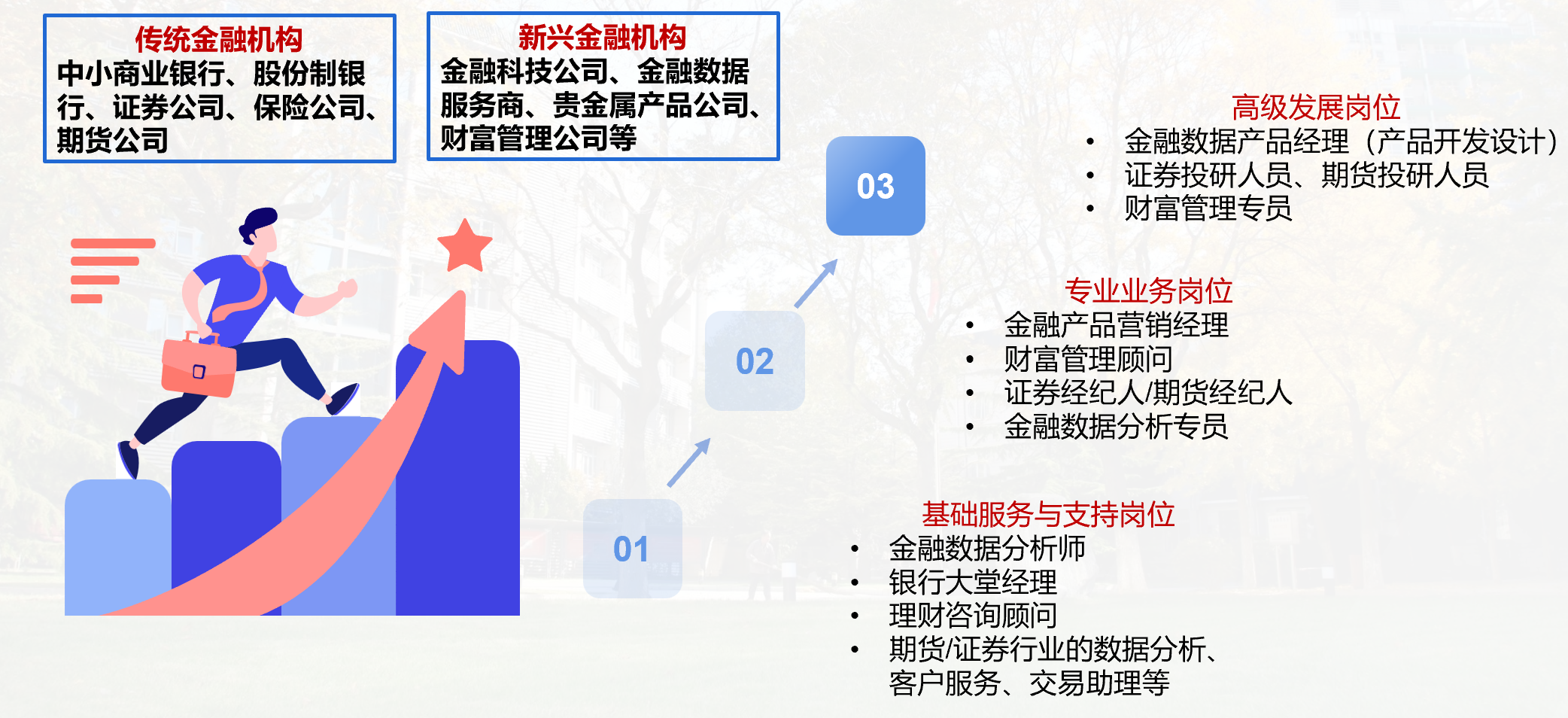 传统金融机构
中小商业银行、股份制银行、证券公司、保险公司、期货公司

新兴金融机构
金融科技公司、金融数据服务商、贵金属产品公司、财富管理公司等

03

高级发展岗位
• 金融数据产品经理（产品开发设计）
• 证券投研人员、期货投研人员
• 财富管理专员

02

专业业务岗位
• 金融产品营销经理
• 财富管理顾问
• 证券经纪人/期货经纪人
• 金融数据分析专员

01

基础服务与支持岗位
• 金融数据分析师
• 银行大堂经理
• 理财咨询顾问
• 期货/证券行业的数据分析、客户服务、交易助理等